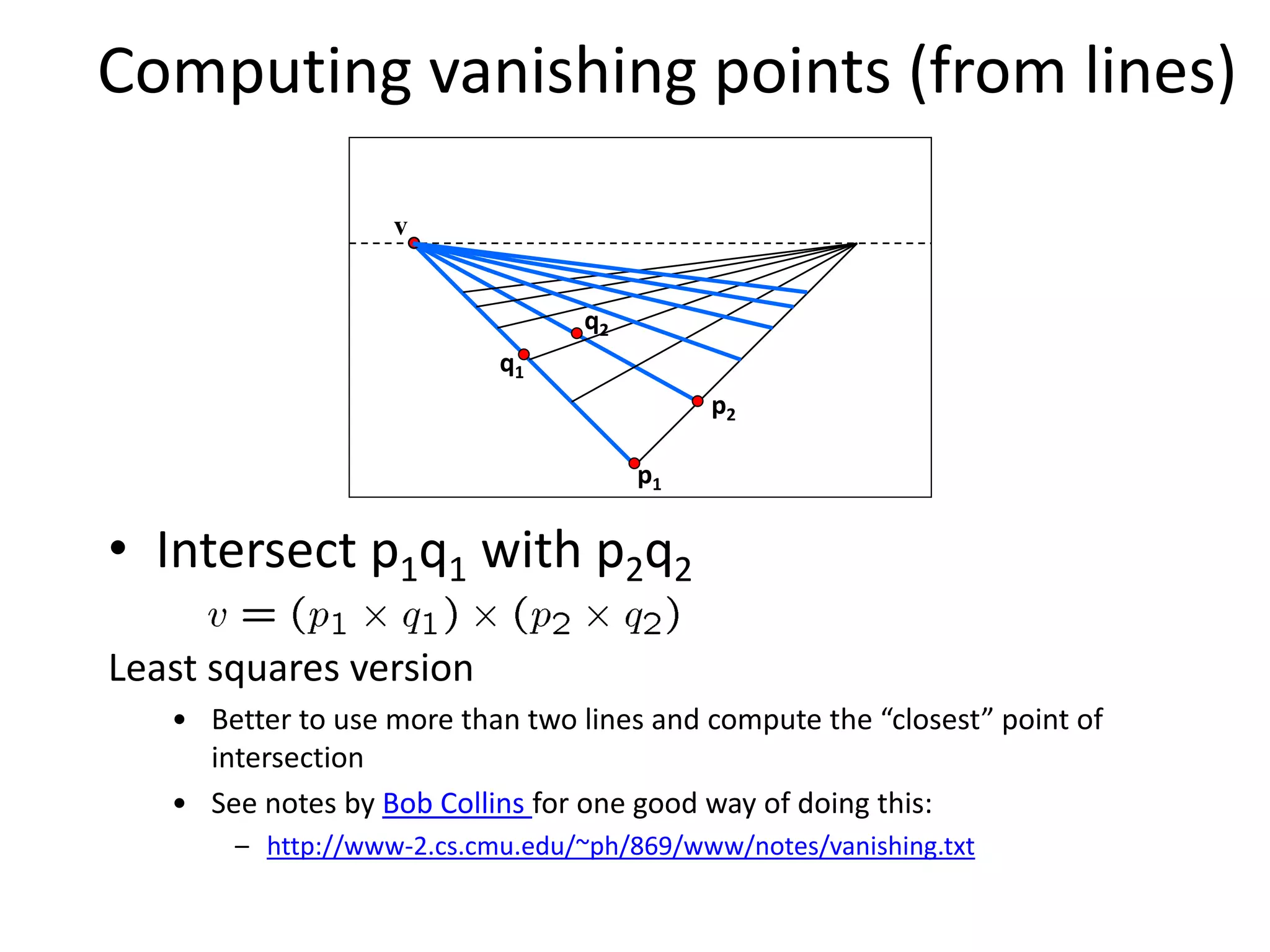 Computing vanishing points (from lines)

v

$q_2$

$q_1$

$p_2$

$p_1$

• Intersect $p_1q_1$ with $p_2q_2$

$v = (p_1 \times q_1) \times (p_2 \times q_2)$

Least squares version

• Better to use more than two lines and compute the “closest” point of intersection

• See notes by Bob Collins for one good way of doing this:

– http://www-2.cs.cmu.edu/~ph/869/www/notes/vanishing.txt